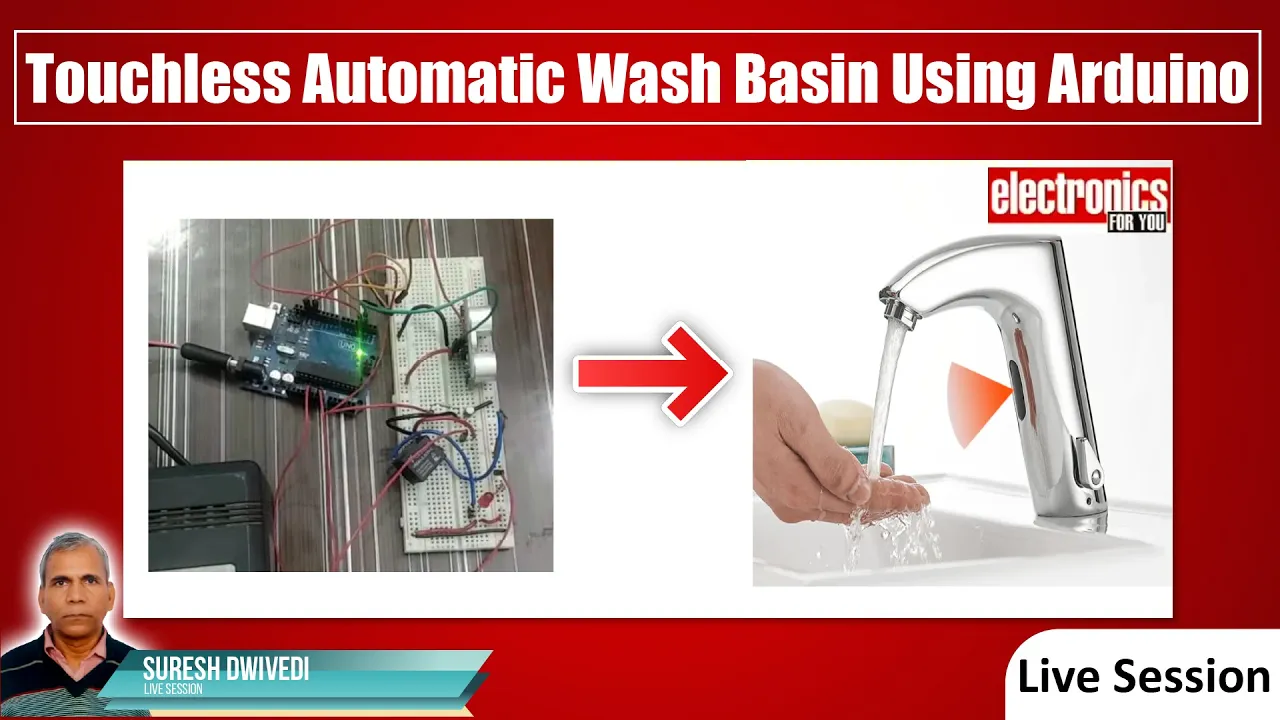 Touchless Automatic Wash Basin Using Arduino

electronics FOR YOU

SURESH DWIVEDI
LIVE SESSION

Live Session